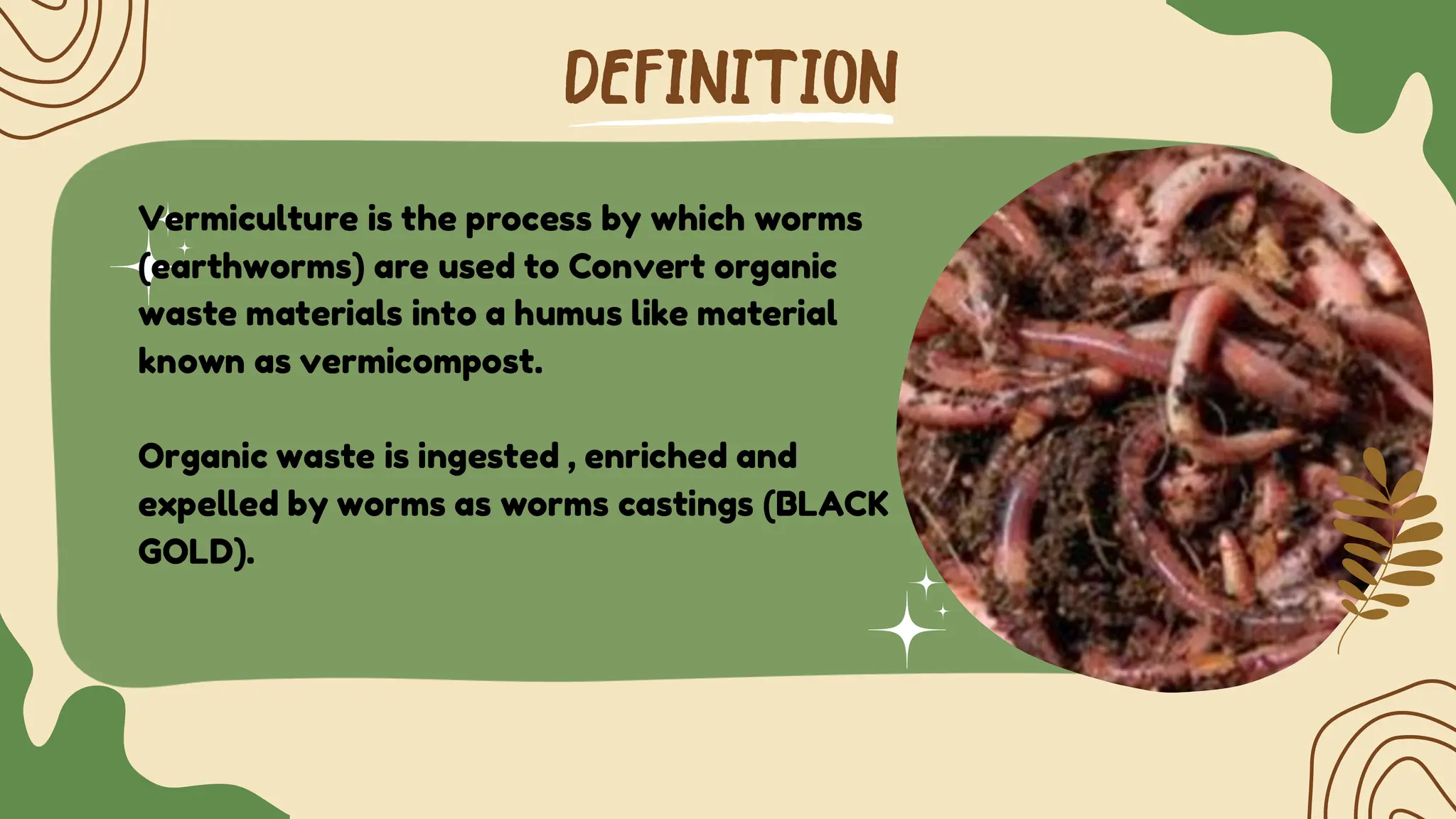 DEFINITION

Vermiculture is the process by which worms (earthworms) are used to Convert organic waste materials into a humus like material known as vermicompost.

Organic waste is ingested , enriched and expelled by worms as worms castings (BLACK GOLD).